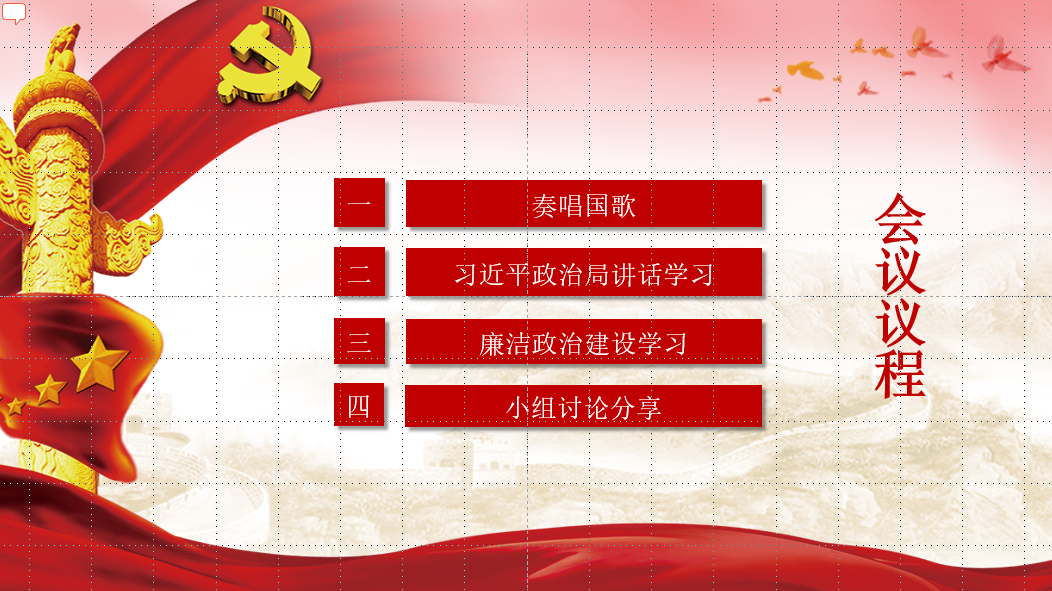 一 奏唱国歌

二 习近平政治局讲话学习

三 廉洁政治建设学习

四 小组讨论分享

会议议程